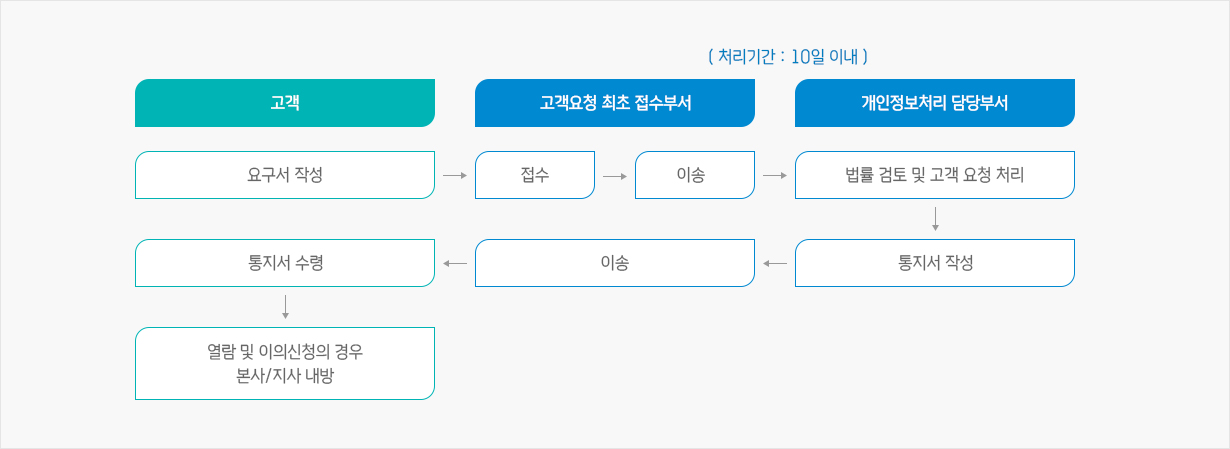 ( 처리기간 : 10일 이내 )

고객

고객요청 최초 접수부서

개인정보처리 담당부서

요구서 작성

접수

이송

법률 검토 및 고객 요청 처리

통지서 작성

이송

통지서 수령

열람 및 이의신청의 경우
본사/지사 내방